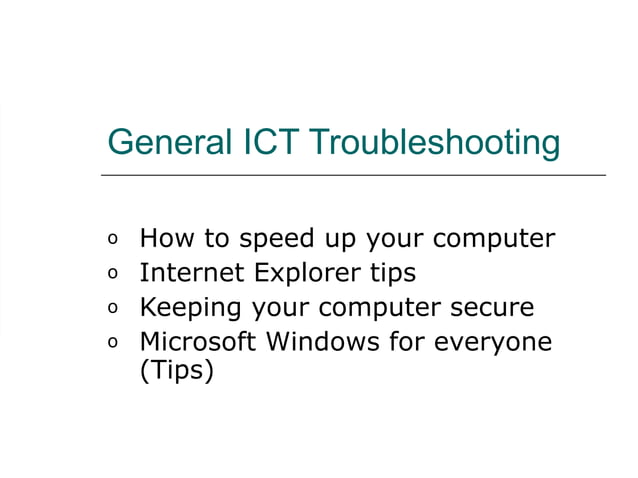 General ICT Troubleshooting

o How to speed up your computer
o Internet Explorer tips
o Keeping your computer secure
o Microsoft Windows for everyone (Tips)